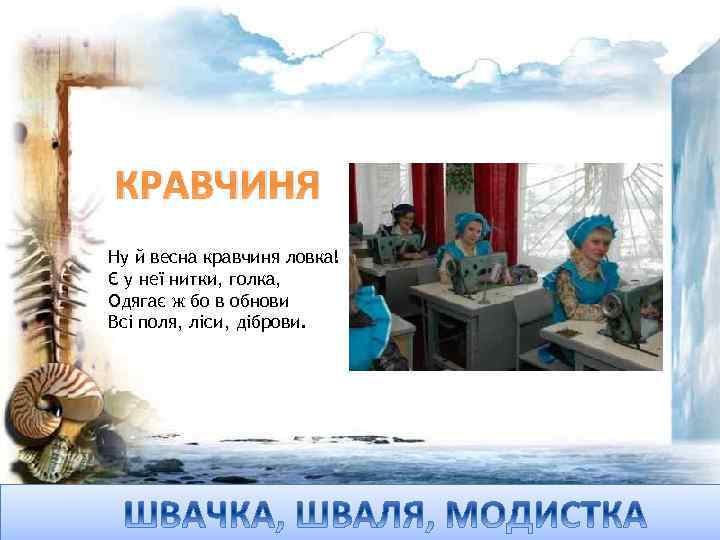 КРАВЧИНЯ

Ну й весна кравчиня ловка!
Є у неї нитки, голка,
Одягає ж бо в обнови
Всі поля, ліси, діброви.

ШВАЧКА, ШВАЛЯ, МОДИСТКА